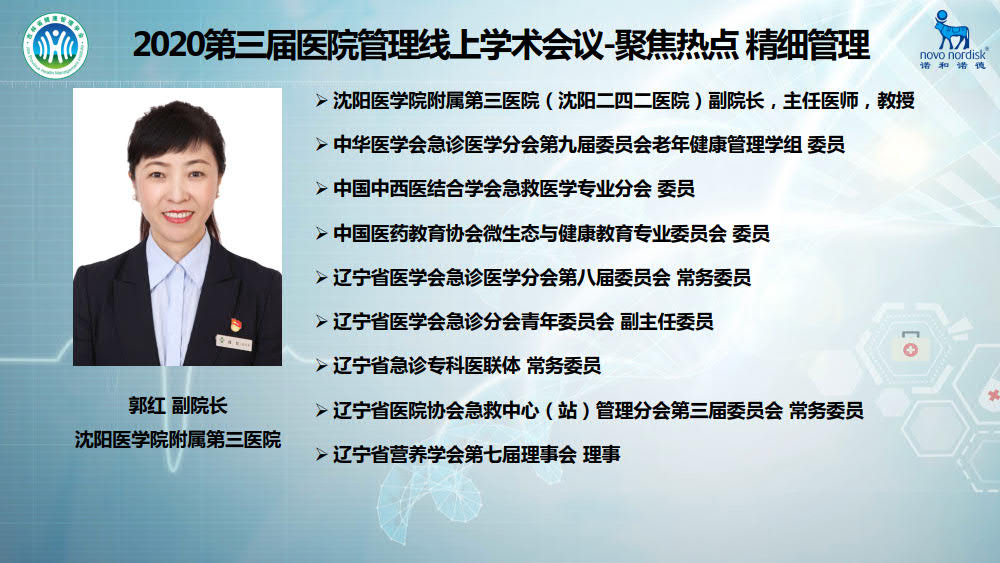 2020第三届医院管理线上学术会议-聚焦热点 精细管理

novo nordisk
诺和诺德

➢ 沈阳医学院附属第三医院（沈阳二四二医院）副院长，主任医师，教授
➢ 中华医学会急诊医学分会第九届委员会老年健康管理学组 委员
➢ 中国中西医结合学会急救医学专业分会 委员
➢ 中国医药教育协会微生态与健康教育专业委员会 委员
➢ 辽宁省医学会急诊医学分会第八届委员会 常务委员
➢ 辽宁省医学会急诊分会青年委员会 副主任委员
➢ 辽宁省急诊专科医联体 常务委员
➢ 辽宁省医院协会急救中心（站）管理分会第三届委员会 常务委员
➢ 辽宁省营养学会第七届理事会 理事

郭红 副院长
沈阳医学院附属第三医院